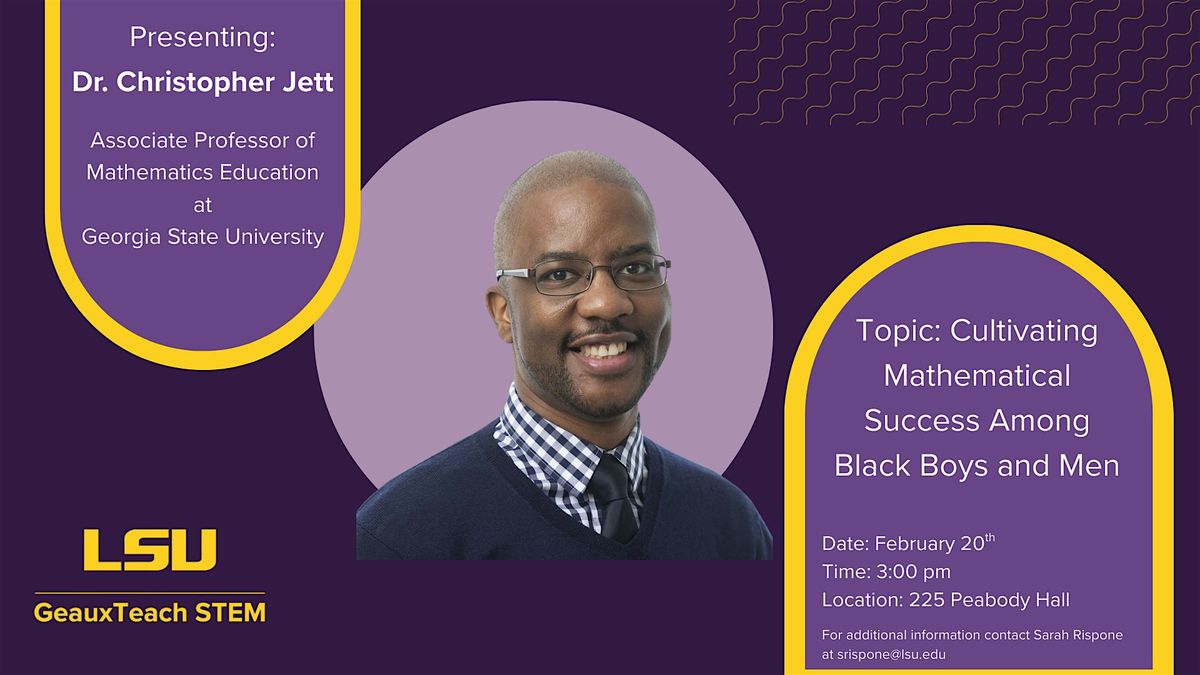 Presenting:
Dr. Christopher Jett

Associate Professor of Mathematics Education at Georgia State University

Topic: Cultivating Mathematical Success Among Black Boys and Men

Date: February 20$^{th}$
Time: 3:00 pm
Location: 225 Peabody Hall

For additional information contact Sarah Rispone at srispone@lsu.edu

LSU
GeauxTeach STEM